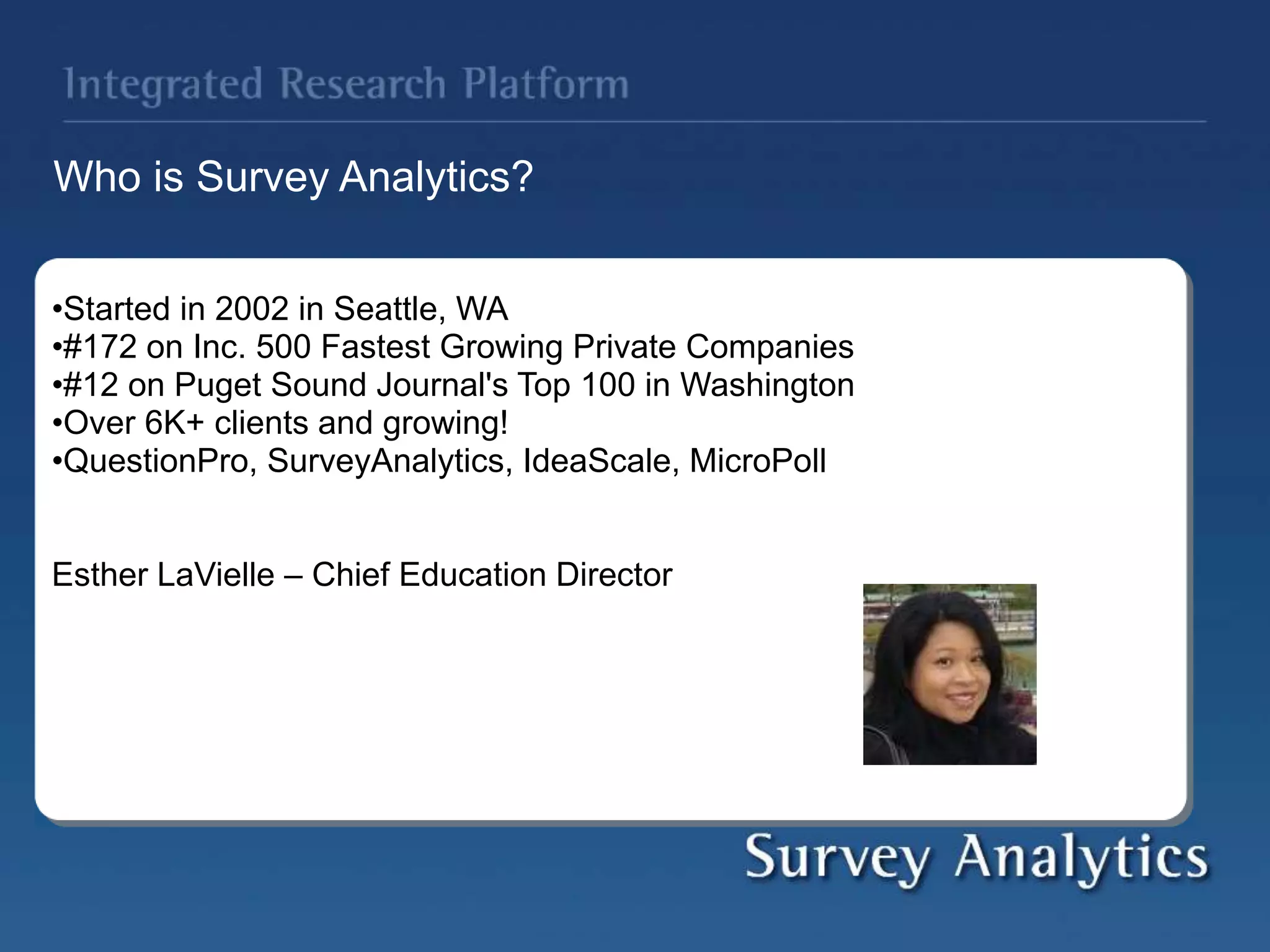 Integrated Research Platform

Who is Survey Analytics?

•Started in 2002 in Seattle, WA
•#172 on Inc. 500 Fastest Growing Private Companies
•#12 on Puget Sound Journal's Top 100 in Washington
•Over 6K+ clients and growing!
•QuestionPro, SurveyAnalytics, IdeaScale, MicroPoll

Esther LaVielle – Chief Education Director

Survey Analytics